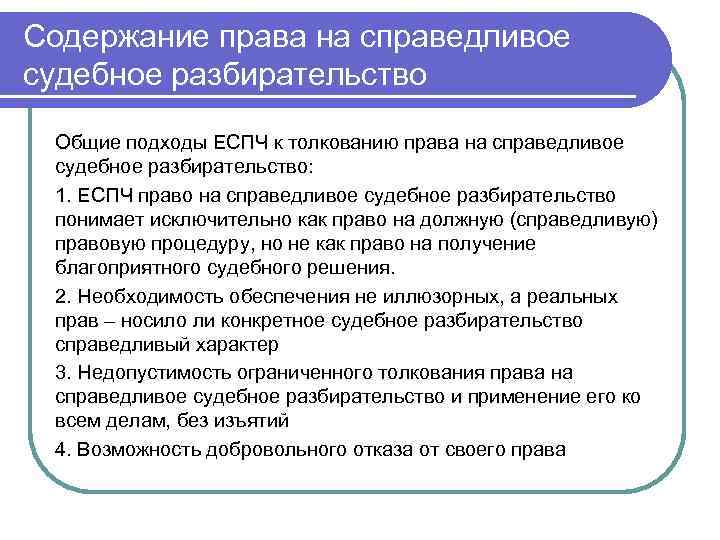 Содержание права на справедливое судебное разбирательство

Общие подходы ЕСПЧ к толкованию права на справедливое судебное разбирательство:

1. ЕСПЧ право на справедливое судебное разбирательство понимает исключительно как право на должную (справедливую) правовую процедуру, но не как право на получение благоприятного судебного решения.

2. Необходимость обеспечения не иллюзорных, а реальных прав – носило ли конкретное судебное разбирательство справедливый характер

3. Недопустимость ограниченного толкования права на справедливое судебное разбирательство и применение его ко всем делам, без изъятий

4. Возможность добровольного отказа от своего права